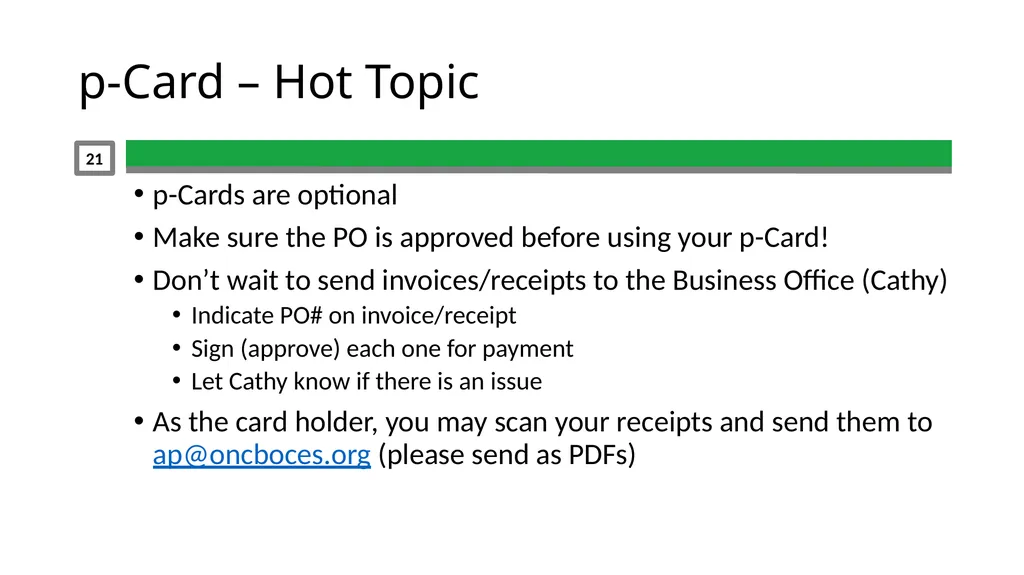 p-Card – Hot Topic

21

• p-Cards are optional
• Make sure the PO is approved before using your p-Card!
• Don’t wait to send invoices/receipts to the Business Office (Cathy)
  • Indicate PO# on invoice/receipt
  • Sign (approve) each one for payment
  • Let Cathy know if there is an issue
• As the card holder, you may scan your receipts and send them to ap@oncboces.org (please send as PDFs)